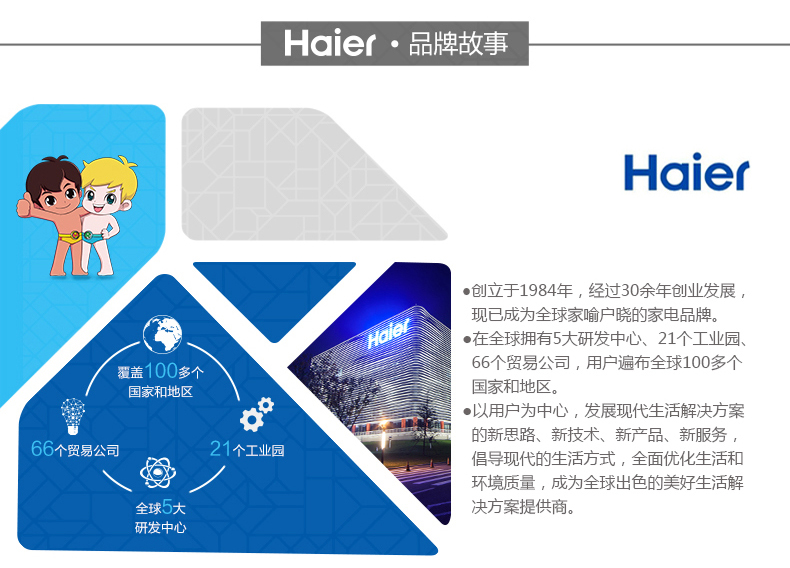 Haier · 品牌故事

Haier

覆盖100多个国家和地区

66个贸易公司

21个工业园

全球5大研发中心

Haier

●创立于1984年，经过30余年创业发展，现已成为全球家喻户晓的家电品牌。
●在全球拥有5大研发中心、21个工业园、66个贸易公司，用户遍布全球100多个国家和地区。
●以用户为中心，发展现代生活解决方案的新思路、新技术、新产品、新服务，倡导现代的生活方式，全面优化生活和环境质量，成为全球出色的美好生活解决方案提供商。